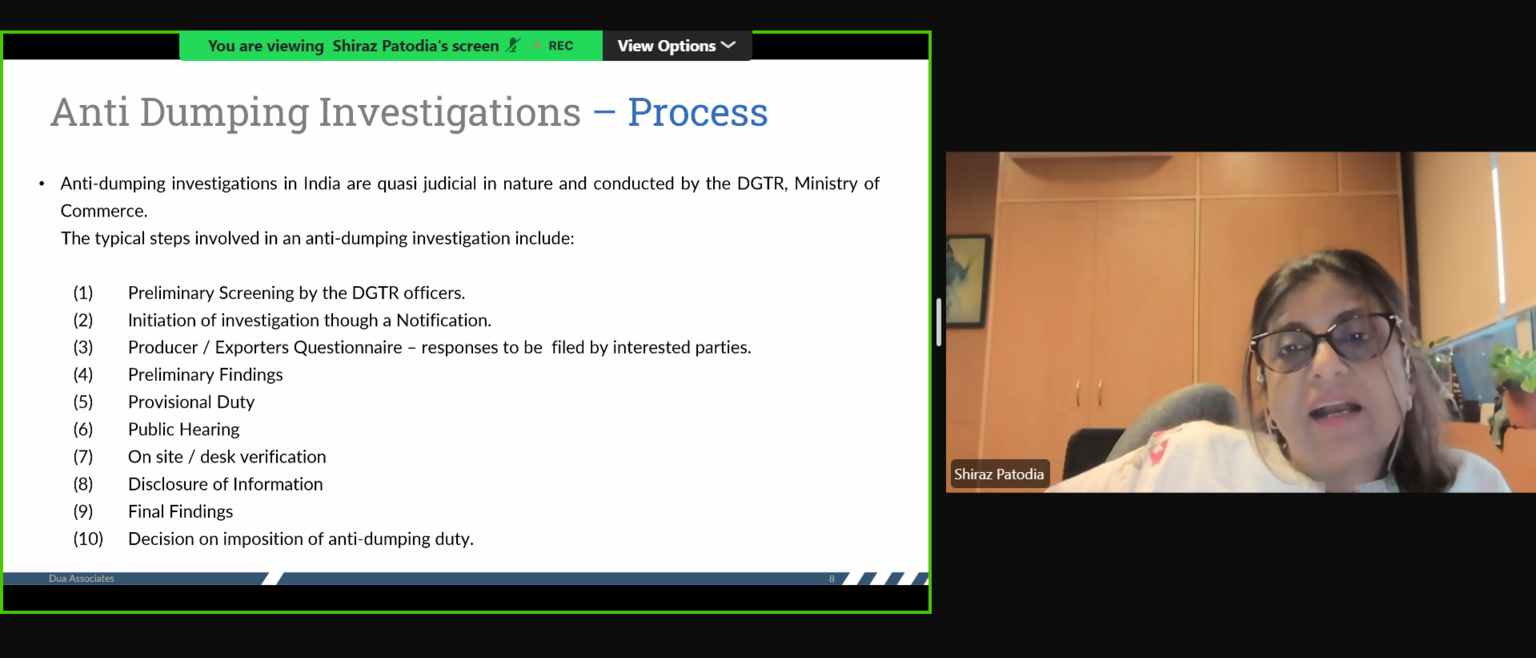 You are viewing Shiraz Patodia's screen REC
View Options

Anti Dumping Investigations – Process

• Anti-dumping investigations in India are quasi judicial in nature and conducted by the DGTR, Ministry of Commerce.
The typical steps involved in an anti-dumping investigation include:

(1) Preliminary Screening by the DGTR officers.
(2) Initiation of investigation though a Notification.
(3) Producer / Exporters Questionnaire – responses to be filed by interested parties.
(4) Preliminary Findings
(5) Provisional Duty
(6) Public Hearing
(7) On site / desk verification
(8) Disclosure of Information
(9) Final Findings
(10) Decision on imposition of anti-dumping duty.

Dua Associates
8

Shiraz Patodia